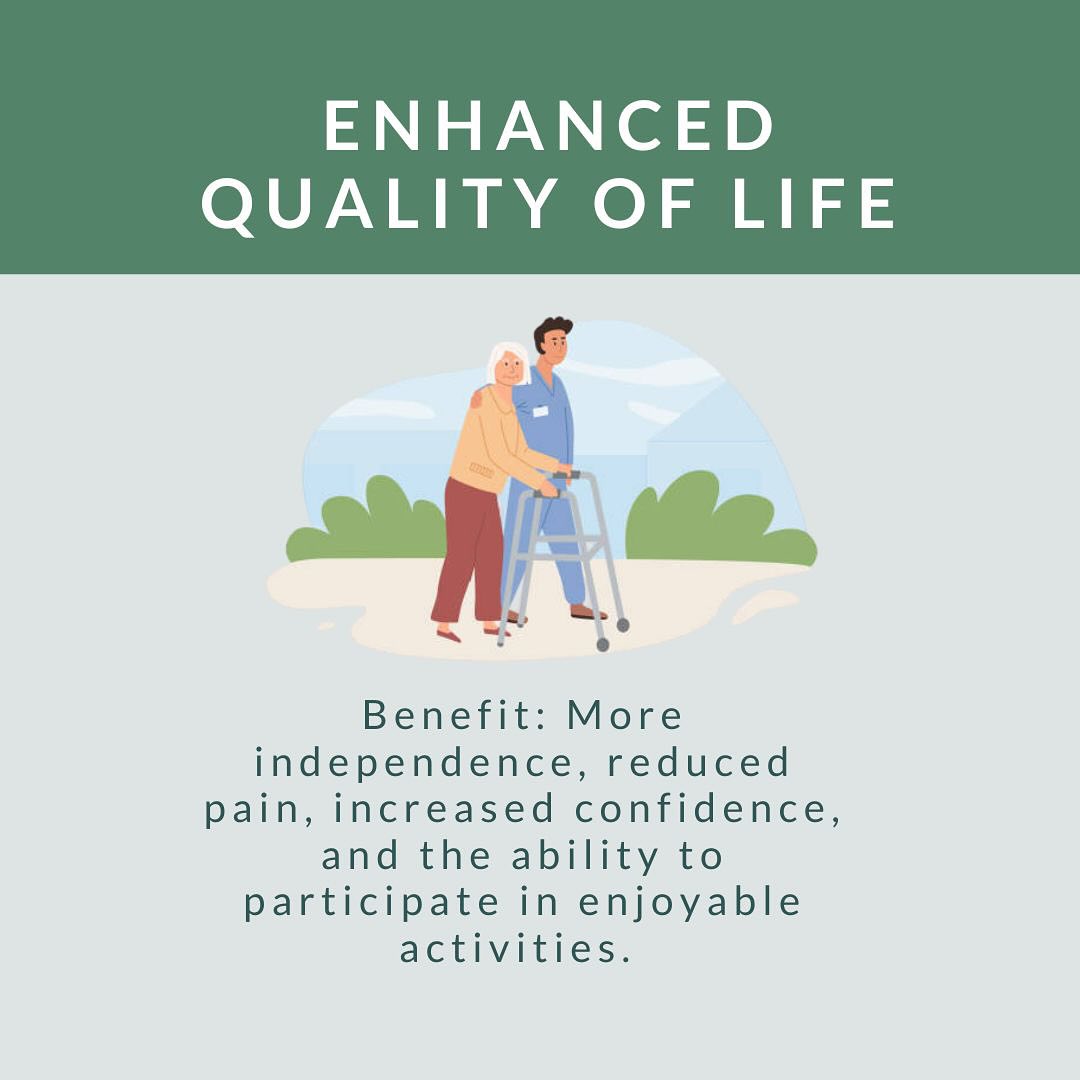 ENHANCED QUALITY OF LIFE

Benefit: More independence, reduced pain, increased confidence, and the ability to participate in enjoyable activities.